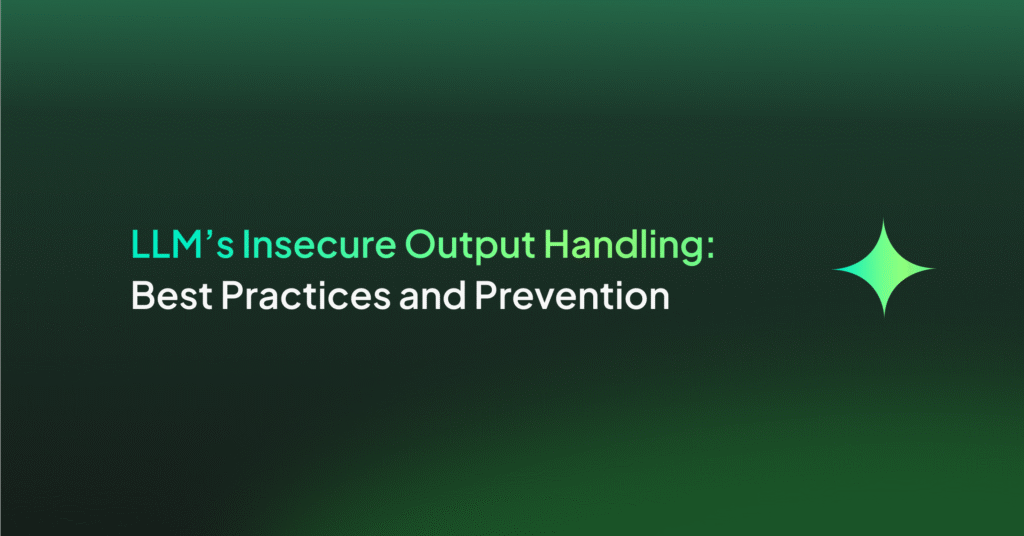 LLM’s Insecure Output Handling:
Best Practices and Prevention